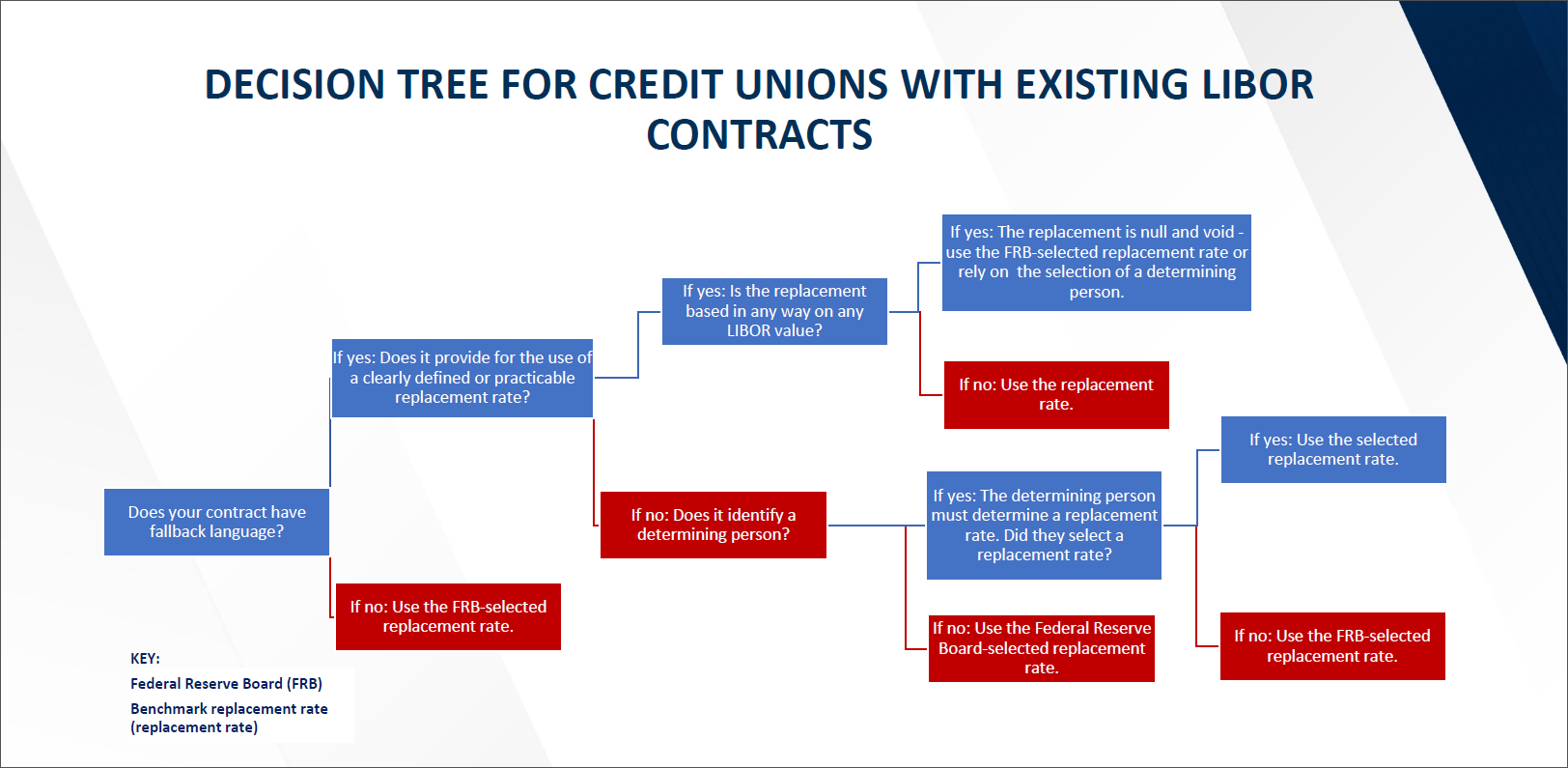 DECISION TREE FOR CREDIT UNIONS WITH EXISTING LIBOR CONTRACTS

Does your contract have fallback language?

If yes: Does it provide for the use of a clearly defined or practicable replacement rate?

If no: Use the FRB-selected replacement rate.

If yes: Is the replacement based in any way on any LIBOR value?

If no: Does it identify a determining person?

If yes: The replacement is null and void - use the FRB-selected replacement rate or rely on the selection of a determining person.

If no: Use the replacement rate.

If yes: The determining person must determine a replacement rate. Did they select a replacement rate?

If no: Use the Federal Reserve Board-selected replacement rate.

If yes: Use the selected replacement rate.

If no: Use the FRB-selected replacement rate.

KEY:
Federal Reserve Board (FRB)
Benchmark replacement rate (replacement rate)